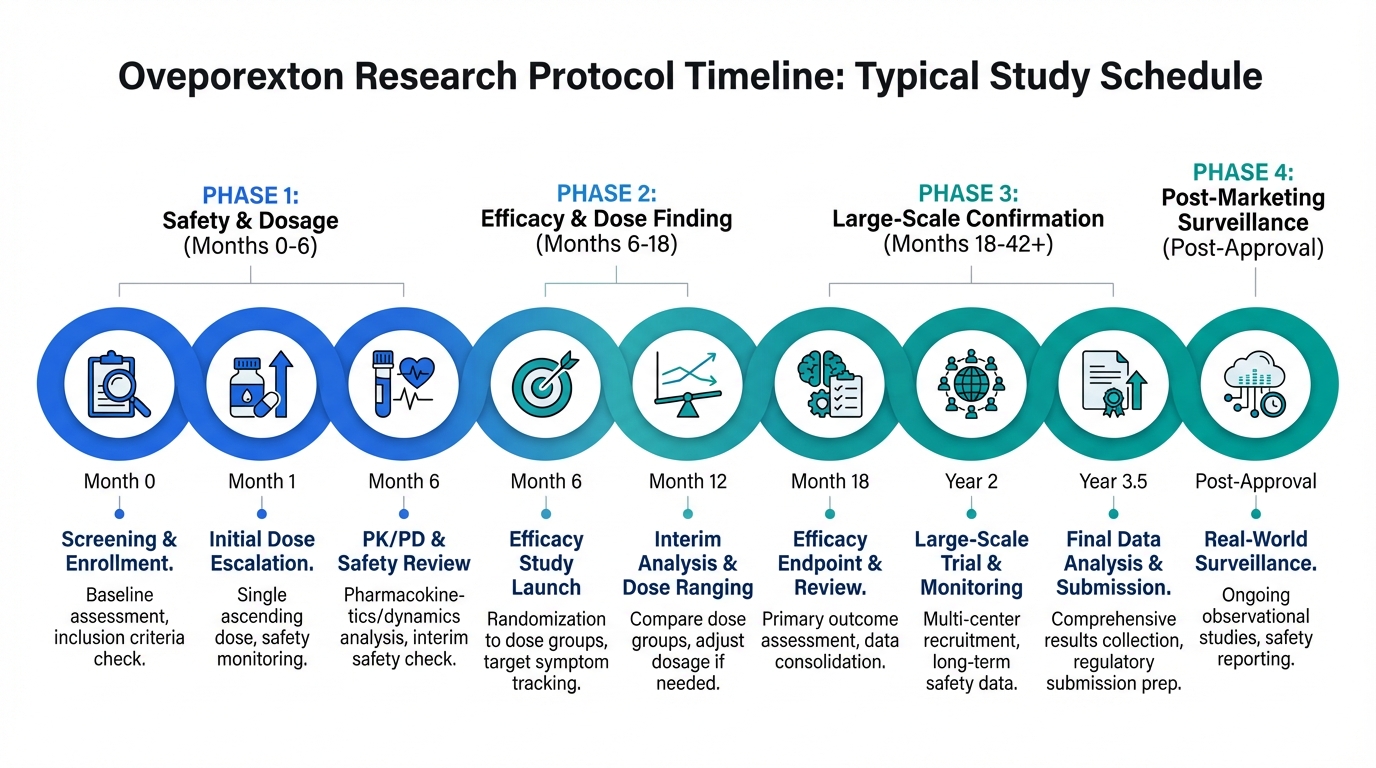 Oveporexton Research Protocol Timeline: Typical Study Schedule

PHASE 1:
Safety & Dosage
(Months 0-6)

PHASE 2:
Efficacy & Dose Finding
(Months 6-18)

PHASE 3:
Large-Scale Confirmation
(Months 18-42+)

PHASE 4:
Post-Marketing Surveillance
(Post-Approval)

Month 0
Screening & Enrollment.
Baseline assessment, inclusion criteria check.

Month 1
Initial Dose Escalation.
Single ascending dose, safety monitoring.

Month 6
PK/PD & Safety Review
Pharmacokinetics/dynamics analysis, interim safety check.

Month 6
Efficacy Study Launch
Randomization to dose groups, target symptom tracking.

Month 12
Interim Analysis & Dose Ranging
Compare dose groups, adjust dosage if needed.

Month 18
Efficacy Endpoint & Review.
Primary outcome assessment, data consolidation.

Year 2
Large-Scale Trial & Monitoring
Multi-center recruitment, long-term safety data.

Year 3.5
Final Data Analysis & Submission.
Comprehensive results collection, regulatory submission prep.

Post-Approval
Real-World Surveillance.
Ongoing observational studies, safety reporting.